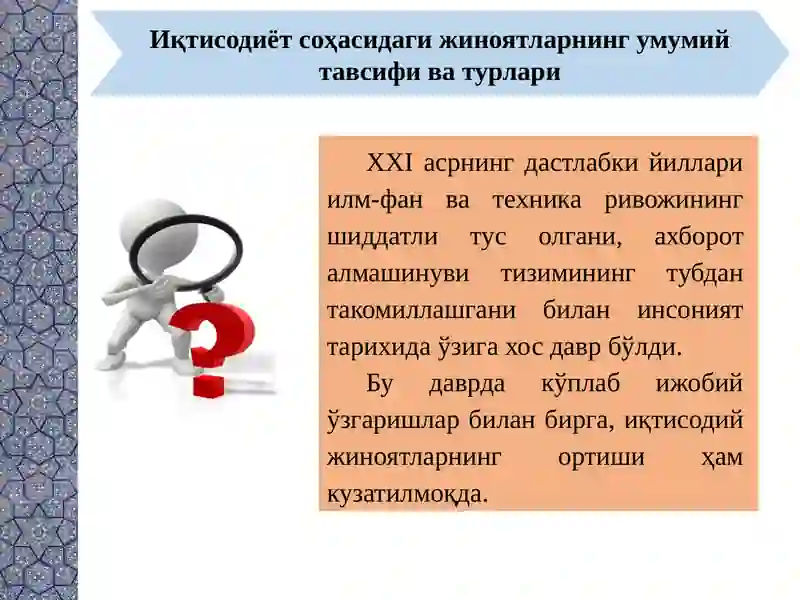 Иқтисодиёт соҳасидаги жиноятларнинг умумий тавсифи ва турлари

XXI асрнинг дастлабки йиллари илм-фан ва техника ривожининг шиддатли тус олгани, ахборот алмашинуви тизимининг тубдан такомиллашгани билан инсоният тарихида ўзига хос давр бўлди.

Бу даврда кўплаб ижобий ўзгаришлар билан бирга, иқтисодий жиноятларнинг ортиши ҳам кузатилмоқда.